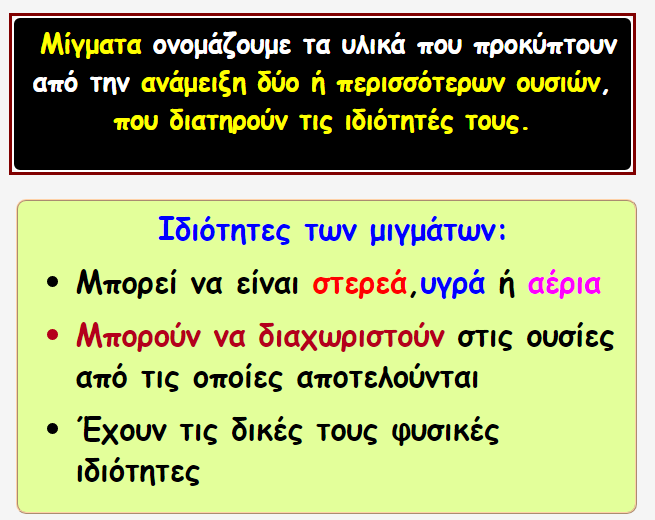 Μίγματα ονομάζουμε τα υλικά που προκύπτουν από την ανάμειξη δύο ή περισσότερων ουσιών, που διατηρούν τις ιδιότητές τους.

Ιδιότητες των μιγμάτων:

• Μπορεί να είναι στερεά,υγρά ή αέρια
• Μπορούν να διαχωριστούν στις ουσίες από τις οποίες αποτελούνται
• Έχουν τις δικές τους φυσικές ιδιότητες